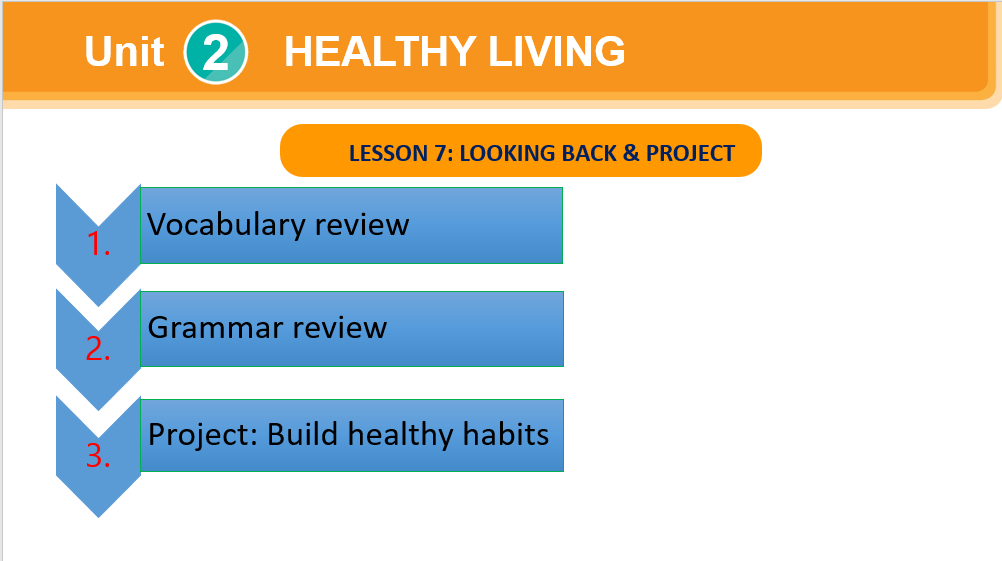 Unit 2 HEALTHY LIVING

LESSON 7: LOOKING BACK & PROJECT

1. Vocabulary review

2. Grammar review

3. Project: Build healthy habits